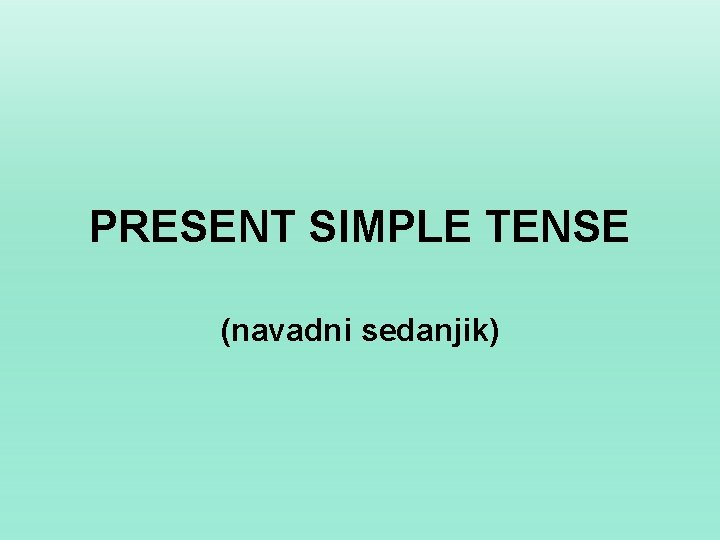 PRESENT SIMPLE TENSE

(navadni sedanjik)